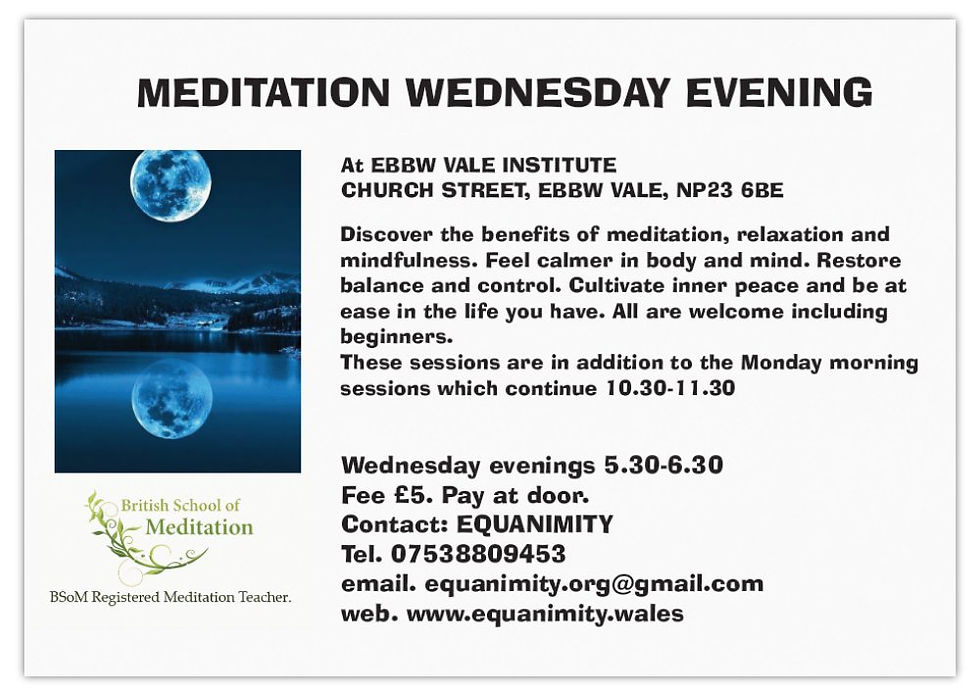 MEDITATION WEDNESDAY EVENING

At EBBW VALE INSTITUTE
CHURCH STREET, EBBW VALE, NP23 6BE

Discover the benefits of meditation, relaxation and mindfulness. Feel calmer in body and mind. Restore balance and control. Cultivate inner peace and be at ease in the life you have. All are welcome including beginners.
These sessions are in addition to the Monday morning sessions which continue 10.30-11.30

Wednesday evenings 5.30-6.30
Fee £5. Pay at door.
Contact: EQUANIMITY
Tel. 07538809453
email. equanimity.org@gmail.com
web. www.equanimity.wales

British School of Meditation

BSoM Registered Meditation Teacher.